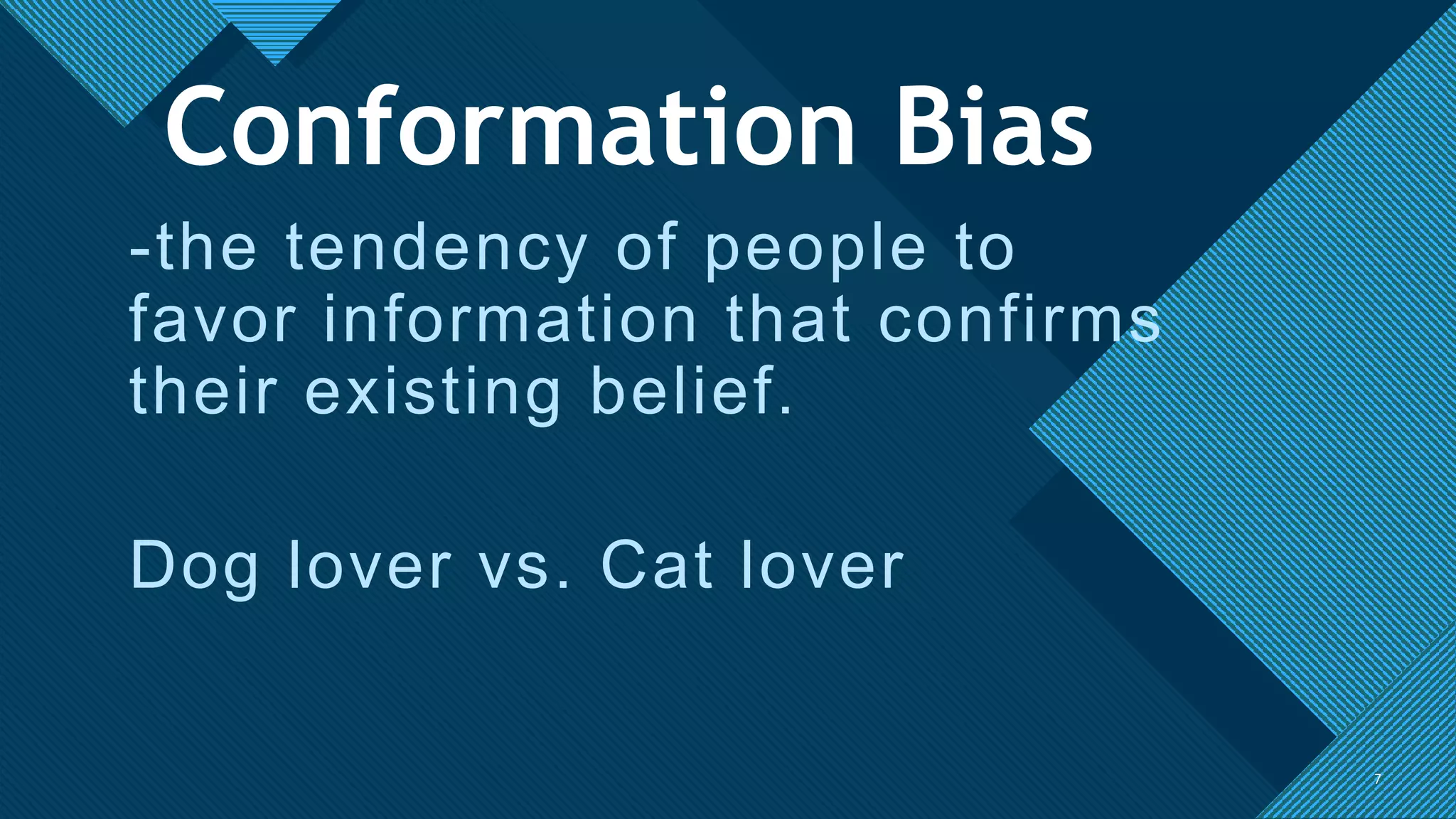 Conformation Bias

-the tendency of people to favor information that confirms their existing belief.

Dog lover vs. Cat lover

7